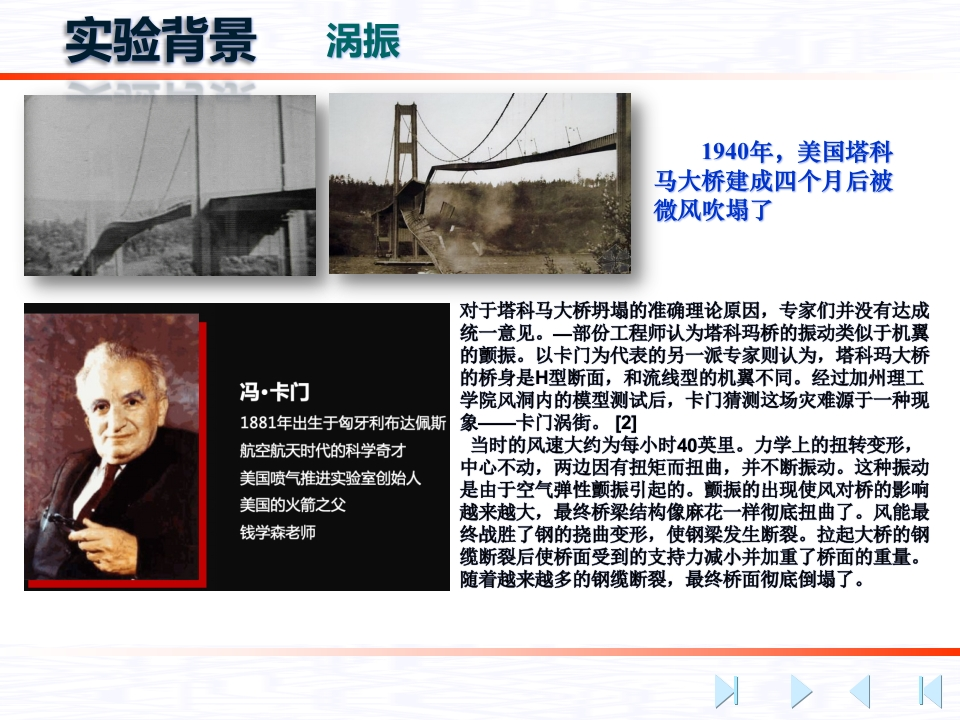 实验背景 涡振

1940年，美国塔科马大桥建成四个月后被微风吹塌了

冯·卡门
1881年出生于匈牙利布达佩斯
航空航天时代的科学奇才
美国喷气推进实验室创始人
美国的火箭之父
钱学森老师

对于塔科马大桥坍塌的准确理论原因，专家们并没有达成统一意见。—部份工程师认为塔科玛桥的振动类似于机翼的颤振。以卡门为代表的另一派专家则认为，塔科玛大桥的桥身是H型断面，和流线型的机翼不同。经过加州理工学院风洞内的模型测试后，卡门猜测这场灾难源于一种现象——卡门涡街。 [2]

当时的风速大约为每小时40英里。力学上的扭转变形，中心不动，两边因有扭矩而扭曲，并不断振动。这种振动是由于空气弹性颤振引起的。颤振的出现使风对桥的影响越来越大，最终桥梁结构像麻花一样彻底扭曲了。风能最终战胜了钢的挠曲变形，使钢梁发生断裂。拉起大桥的钢缆断裂后使桥面受到的支持力减小并加重了桥面的重量。随着越来越多的钢缆断裂，最终桥面彻底倒塌了。